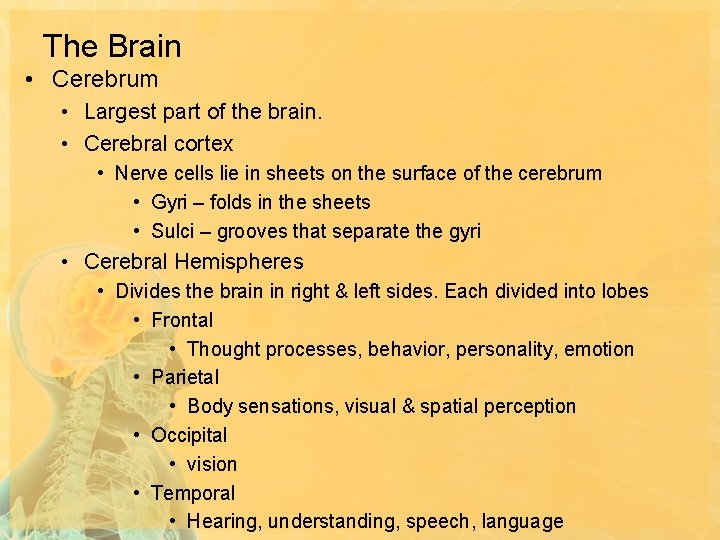 The Brain

• Cerebrum
  • Largest part of the brain.
  • Cerebral cortex
    • Nerve cells lie in sheets on the surface of the cerebrum
      • Gyri – folds in the sheets
      • Sulci – grooves that separate the gyri
  • Cerebral Hemispheres
    • Divides the brain in right & left sides. Each divided into lobes
      • Frontal
        • Thought processes, behavior, personality, emotion
      • Parietal
        • Body sensations, visual & spatial perception
      • Occipital
        • vision
      • Temporal
        • Hearing, understanding, speech, language